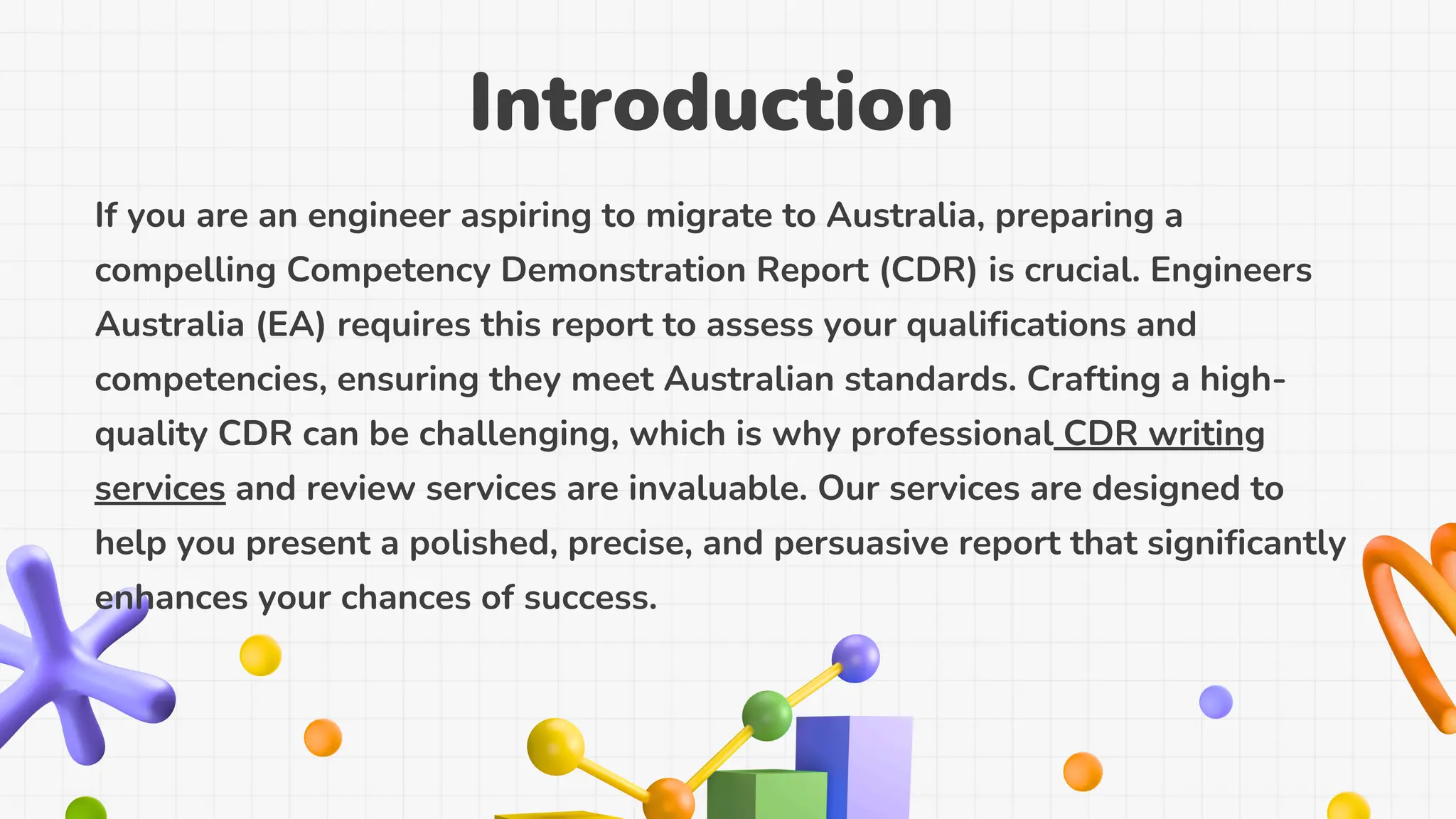 Introduction

If you are an engineer aspiring to migrate to Australia, preparing a compelling Competency Demonstration Report (CDR) is crucial. Engineers Australia (EA) requires this report to assess your qualifications and competencies, ensuring they meet Australian standards. Crafting a high-quality CDR can be challenging, which is why professional CDR writing services and review services are invaluable. Our services are designed to help you present a polished, precise, and persuasive report that significantly enhances your chances of success.